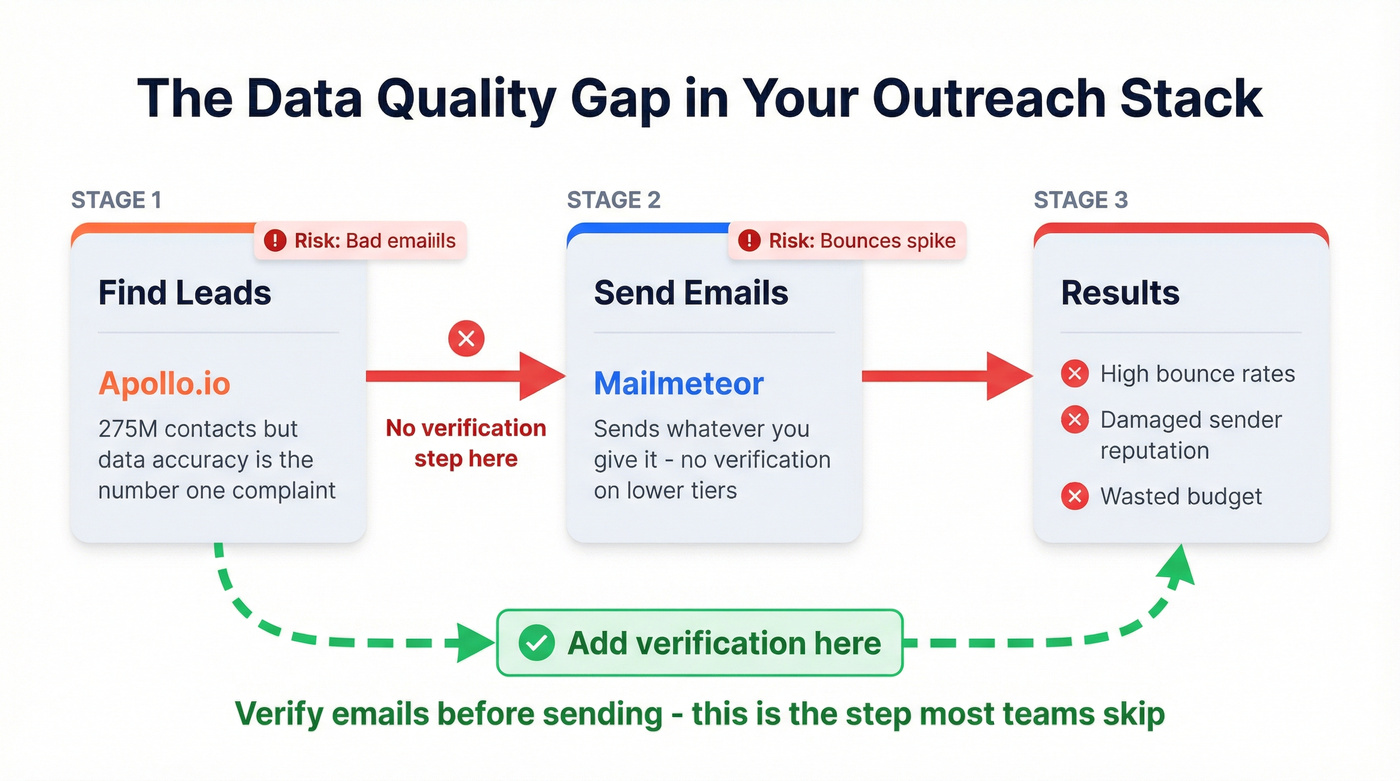 The Data Quality Gap in Your Outreach Stack

STAGE 1

Risk: Bad emaiils

Find Leads

Apollo.io

275M contacts but data accuracy is the number one complaint

No verification step here

STAGE 2

Risk: Bounces spike

Send Emails

Mailmeteor

Sends whatever you give it - no verification on lower tiers

STAGE 3

Results

High bounce rates

Damaged sender reputation

Wasted budget

Add verification here

Verify emails before sending - this is the step most teams skip